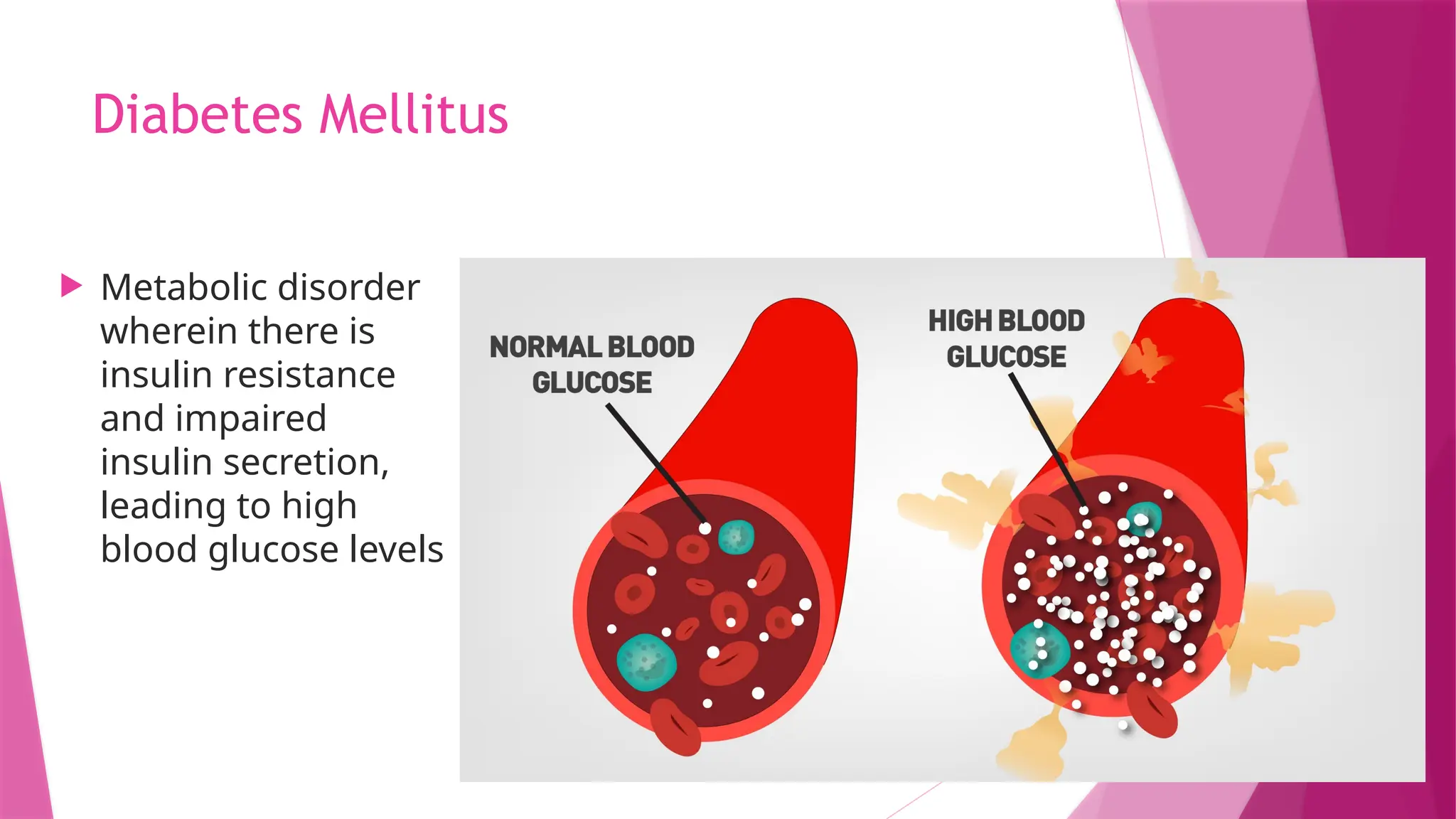 Diabetes Mellitus

Metabolic disorder wherein there is insulin resistance and impaired insulin secretion, leading to high blood glucose levels

NORMAL BLOOD GLUCOSE

HIGH BLOOD GLUCOSE